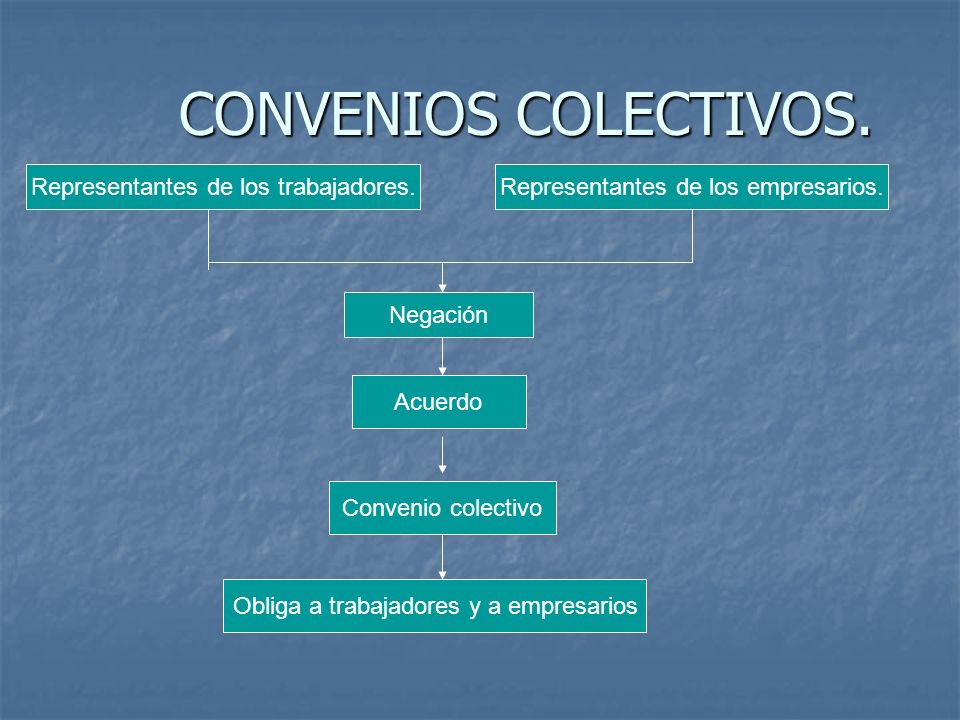 CONVENIOS COLECTIVOS.

Representantes de los trabajadores.

Representantes de los empresarios.

Negación

Acuerdo

Convenio colectivo

Obliga a trabajadores y a empresarios